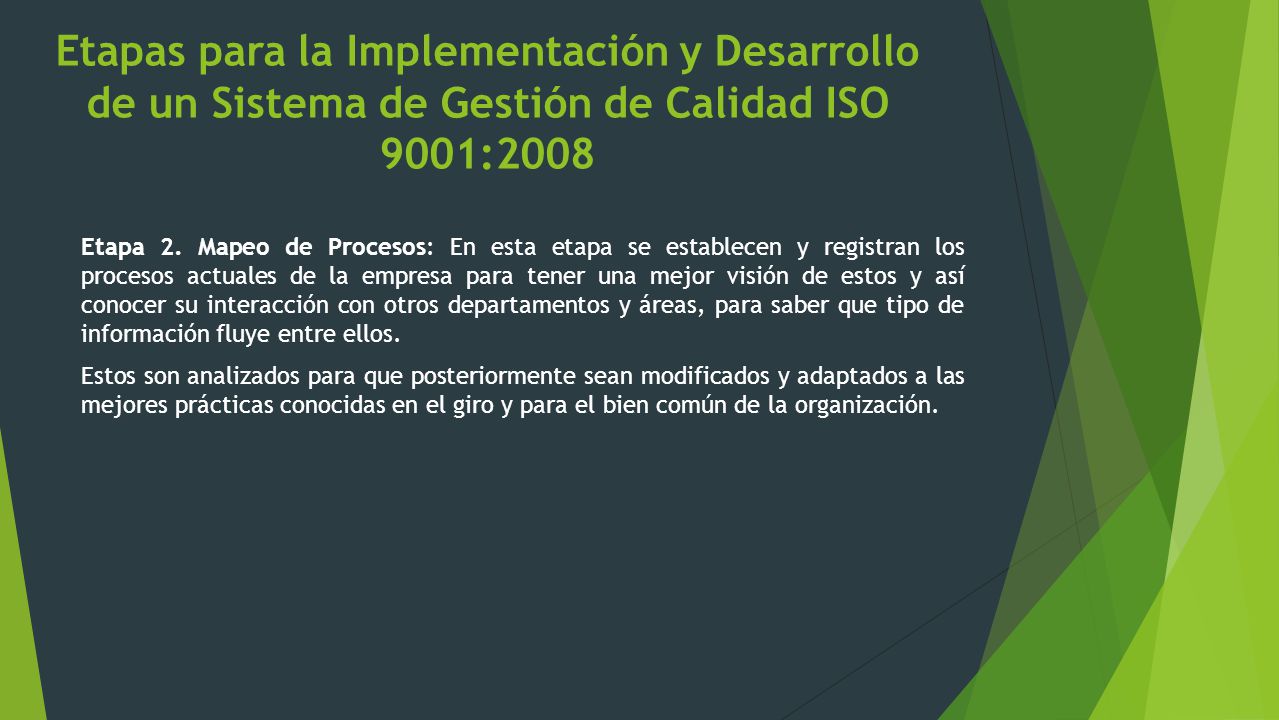 Etapas para la Implementación y Desarrollo de un Sistema de Gestión de Calidad ISO 9001:2008

Etapa 2. Mapeo de Procesos: En esta etapa se establecen y registran los procesos actuales de la empresa para tener una mejor visión de estos y así conocer su interacción con otros departamentos y áreas, para saber que tipo de información fluye entre ellos.

Estos son analizados para que posteriormente sean modificados y adaptados a las mejores prácticas conocidas en el giro y para el bien común de la organización.